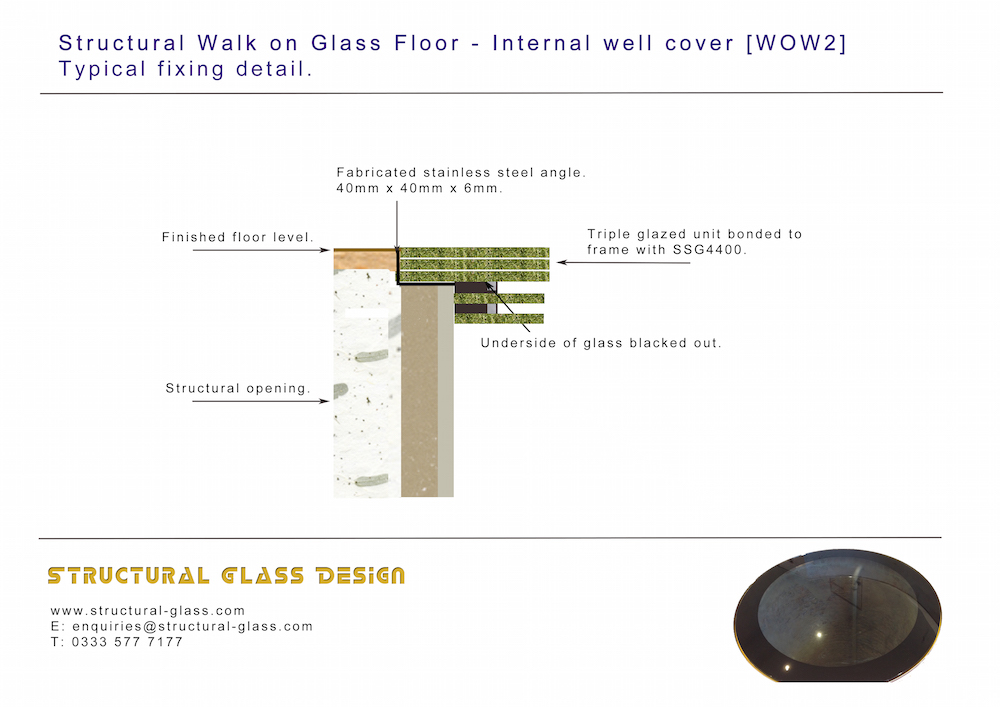 Structural Walk on Glass Floor - Internal well cover [WOW2]
Typical fixing detail.

Fabricated stainless steel angle.
40mm x 40mm x 6mm.

Finished floor level.

Triple glazed unit bonded to frame with SSG4400.

Underside of glass blacked out.

Structural opening.

STRUCTURAL GLASS DESIGN

www.structural-glass.com
E: enquiries@structural-glass.com
T: 0333 577 7177